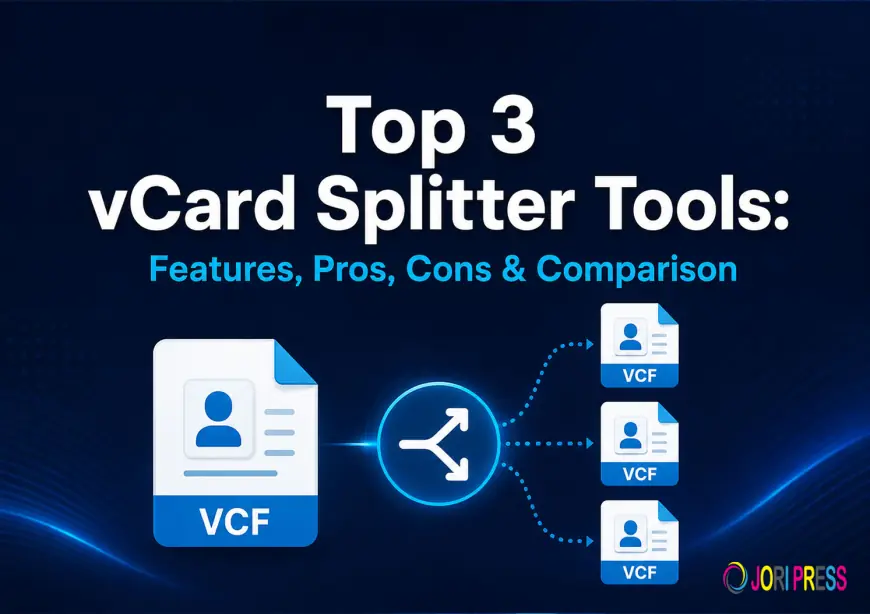 Top 3
vCard Splitter Tools:
Features, Pros, Cons & Comparison

VCF

VCF

VCF

VCF

JORI PRESS